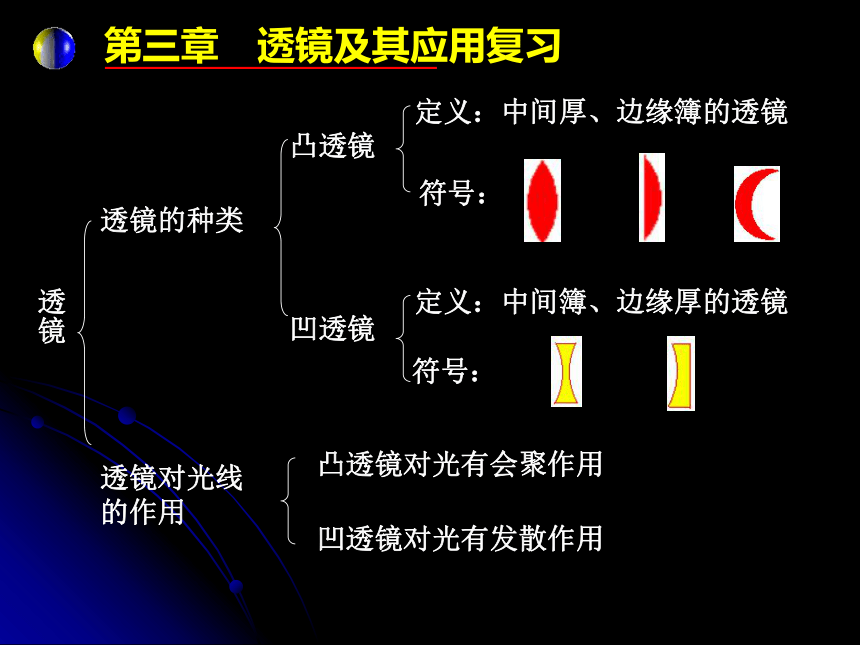 第三章　透镜及其应用复习

透镜

透镜的种类

凸透镜

定义：中间厚、边缘簿的透镜

符号：

凹透镜

定义：中间簿、边缘厚的透镜

符号：

透镜对光线的作用

凸透镜对光有会聚作用

凹透镜对光有发散作用